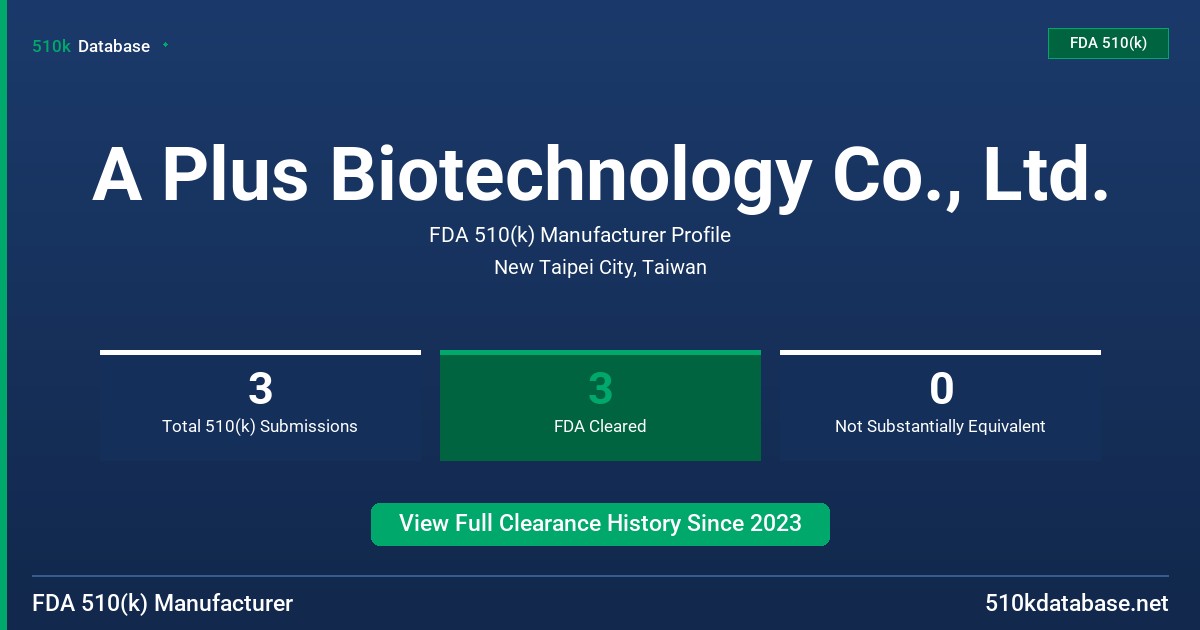 510k Database

FDA 510(k)

A Plus Biotechnology Co., Ltd.

FDA 510(k) Manufacturer Profile

New Taipei City, Taiwan

3
Total 510(k) Submissions

3
FDA Cleared

0
Not Substantially Equivalent

View Full Clearance History Since 2023

FDA 510(k) Manufacturer

510kdatabase.net